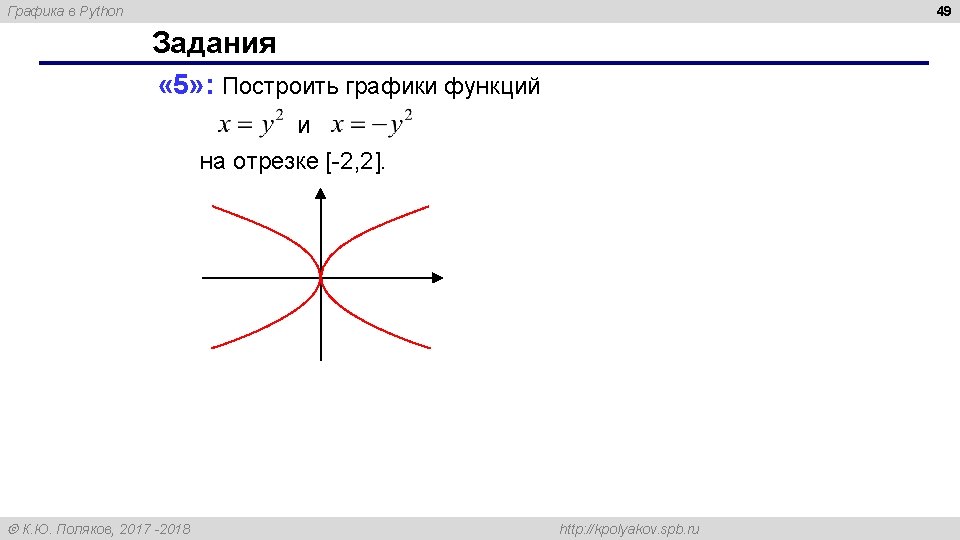 Графика в Python

49

Задания

«5»: Построить графики функций

$x = y^2$ и $x = -y^2$

на отрезке [-2,2].

© К.Ю. Поляков, 2017 -2018

http://kpolyakov.spb.ru